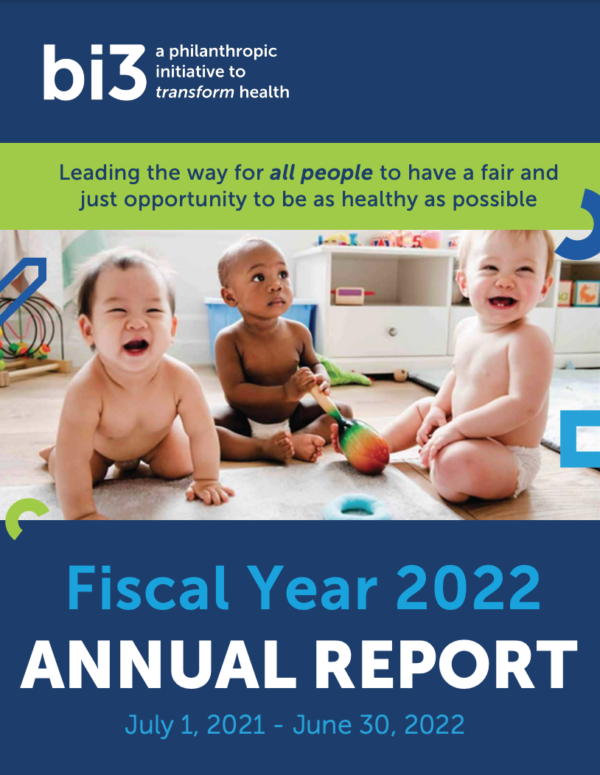 bi3 a philanthropic initiative to transform health

Leading the way for all people to have a fair and just opportunity to be as healthy as possible

Fiscal Year 2022
ANNUAL REPORT
July 1, 2021 - June 30, 2022